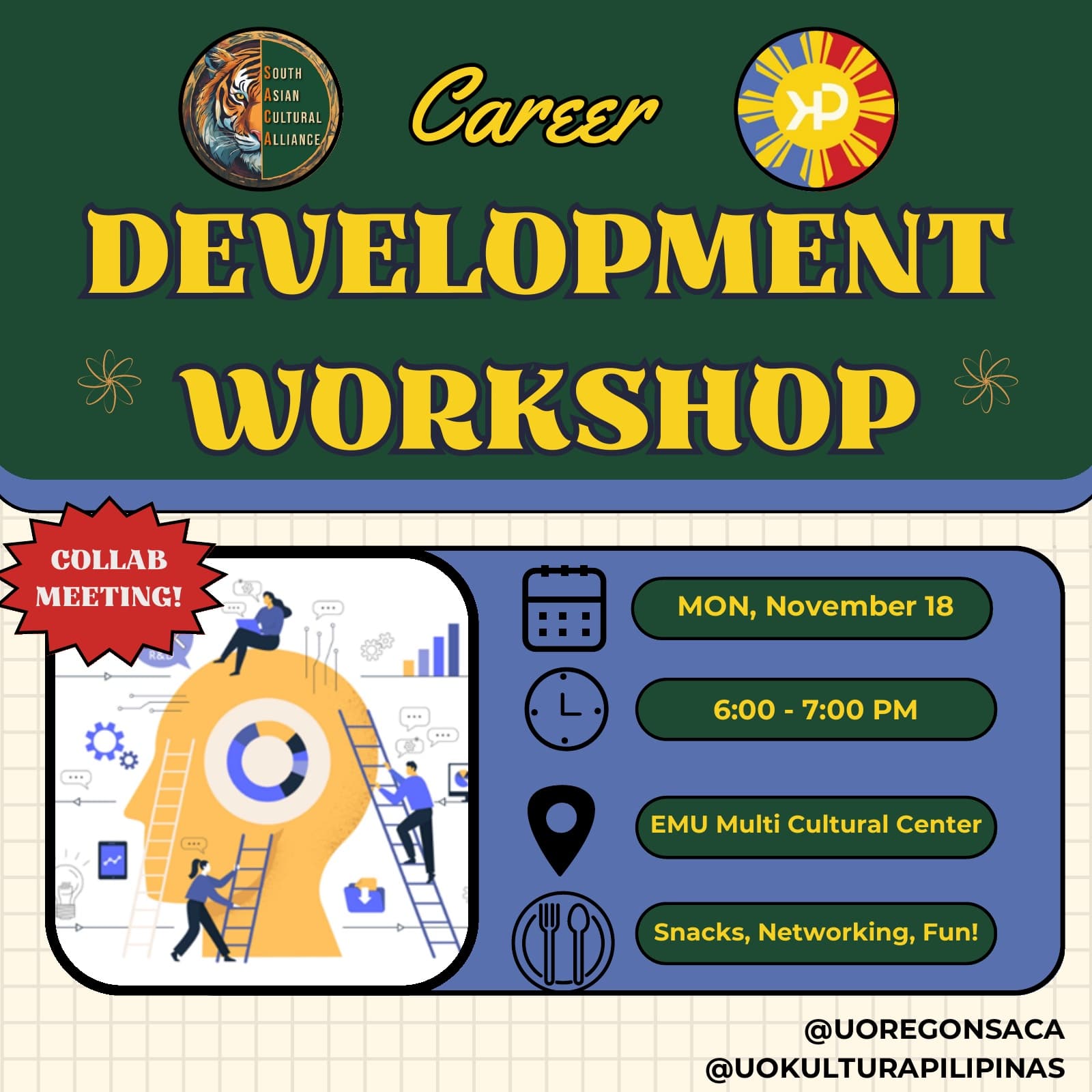 SOUTH ASIAN CULTURAL ALLIANCE

Career

KP

DEVELOPMENT WORKSHOP

COLLAB MEETING!

R&D

MON, November 18

6:00 - 7:00 PM

EMU Multi Cultural Center

Snacks, Networking, Fun!

@UOREGONSACA
@UOKULTURAPILIPINAS